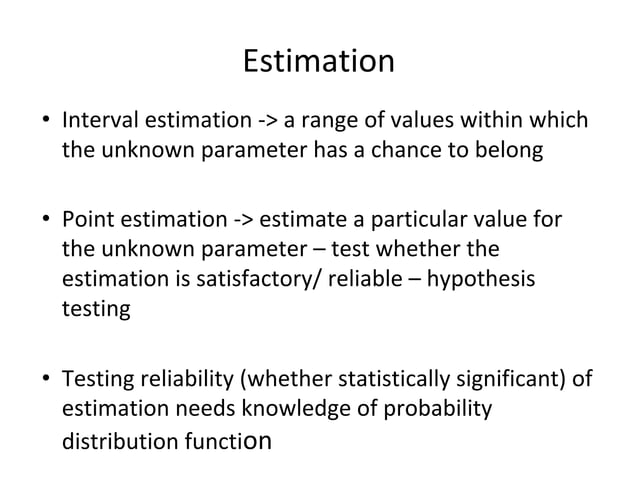 Estimation

• Interval estimation -> a range of values within which the unknown parameter has a chance to belong

• Point estimation -> estimate a particular value for the unknown parameter – test whether the estimation is satisfactory/ reliable – hypothesis testing

• Testing reliability (whether statistically significant) of estimation needs knowledge of probability distribution function